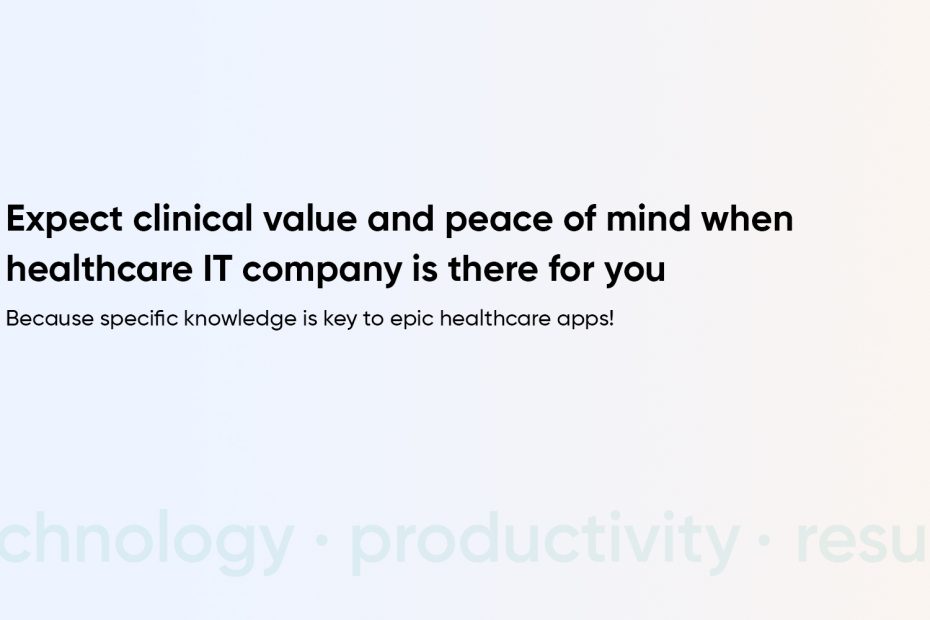 Expect clinical value and peace of mind when healthcare IT company is there for you

Because specific knowledge is key to epic healthcare apps!

chnology · productivity · resu